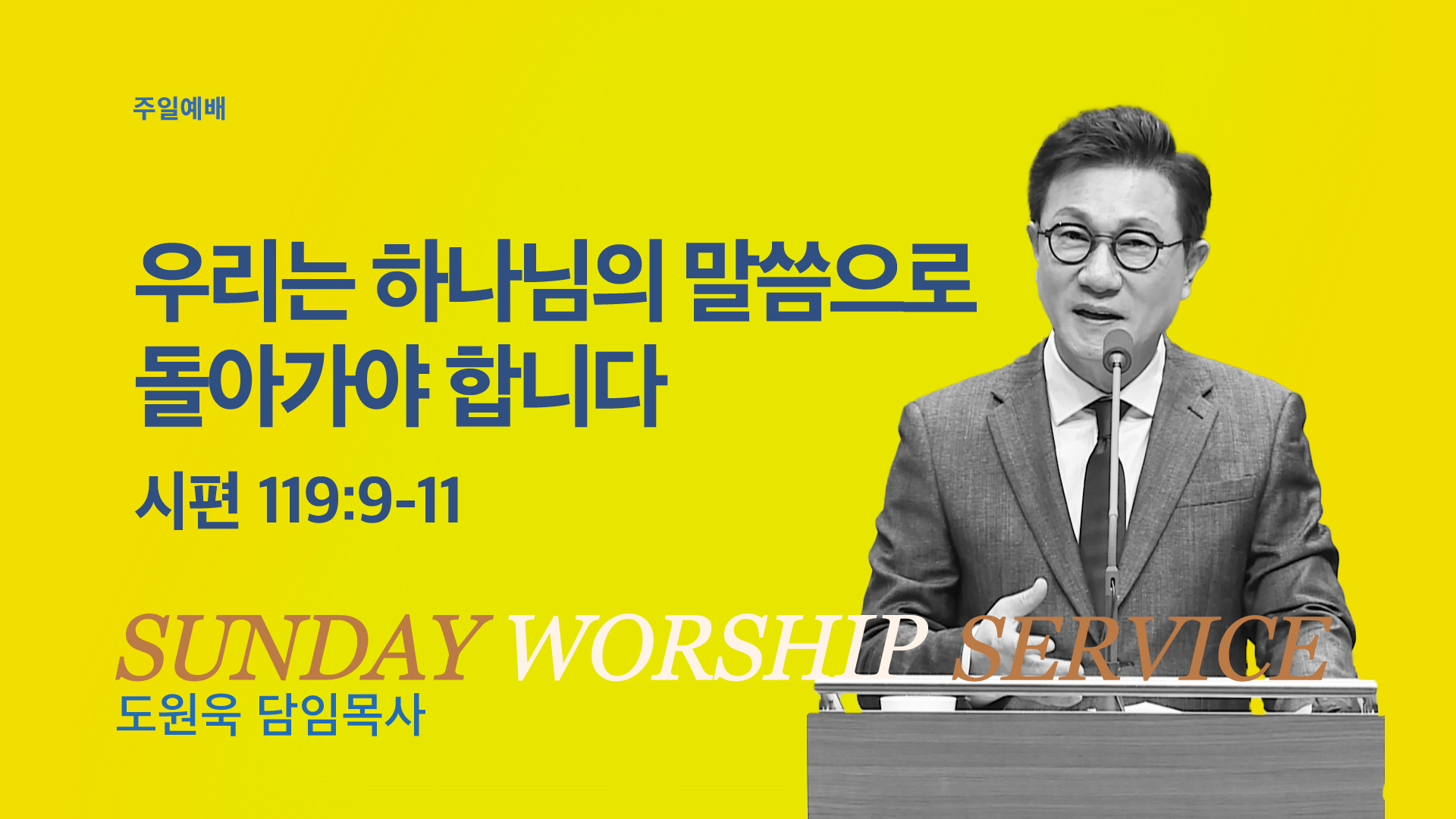 주일예배

우리는 하나님의 말씀으로 돌아가야 합니다

시편 119:9-11

SUNDAY WORSHIP SERVICE

도원욱 담임목사